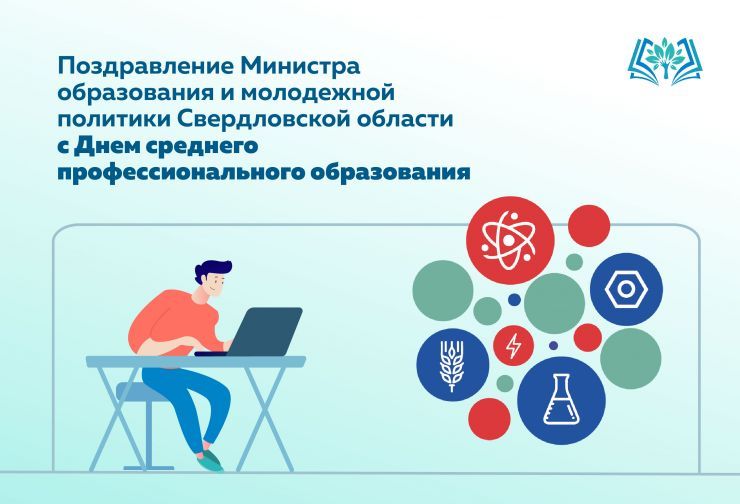 Поздравление Министра образования и молодежной политики Свердловской области с Днем среднего профессионального образования